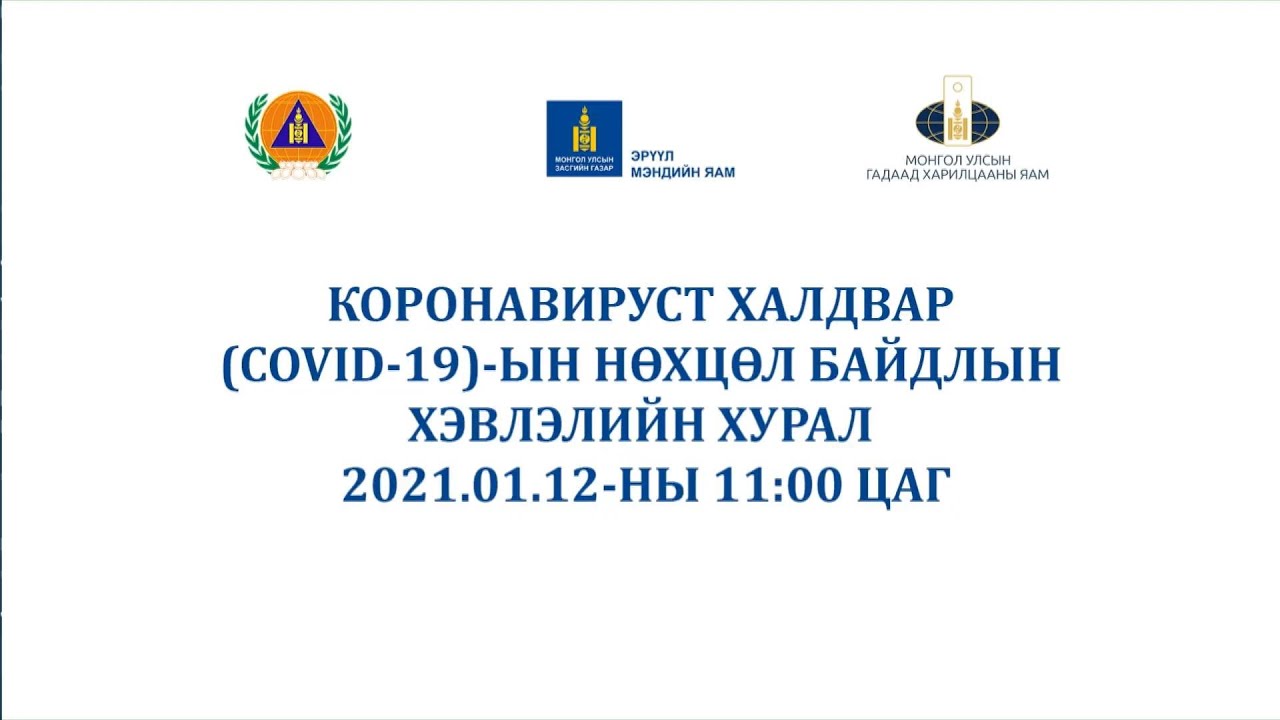 МОНГОЛ УЛСЫН ЗАСГИЙН ГАЗАР

ЭРҮҮЛ МЭНДИЙН ЯАМ

МОНГОЛ УЛСЫН ГАДААД ХАРИЛЦААНЫ ЯАМ

КОРОНАВИРУСТ ХАЛДВАР (COVID-19)-ЫН НӨХЦӨЛ БАЙДЛЫН ХЭВЛЭЛИЙН ХУРАЛ 2021.01.12-НЫ 11:00 ЦАГ